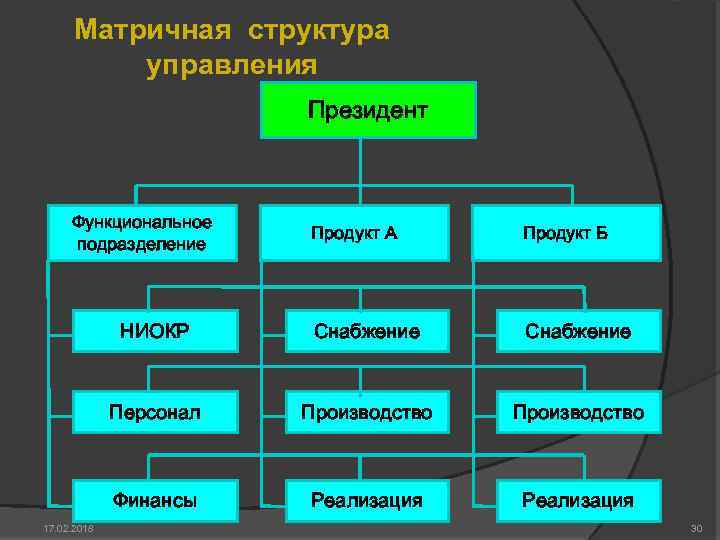 Матричная структура управления

Президент

Функциональное подразделение

Продукт А

Продукт Б

НИОКР

Снабжение

Снабжение

Персонал

Производство

Производство

Финансы

Реализация

Реализация

17.02.2018

30